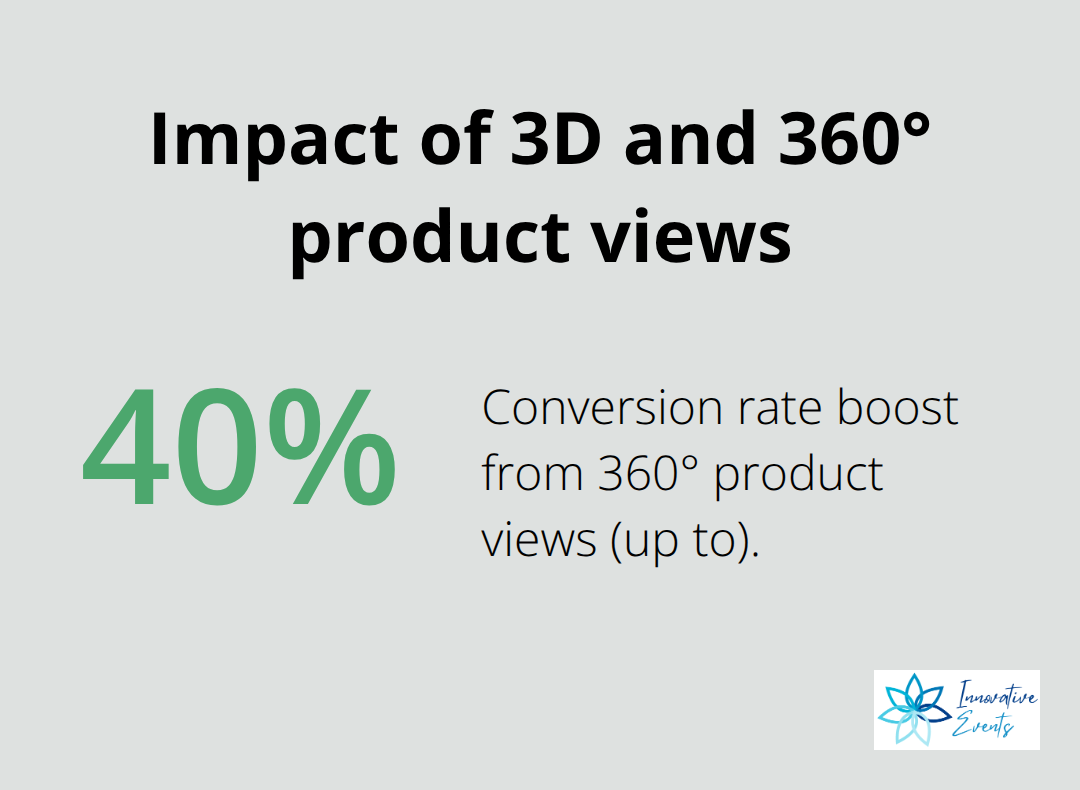 Impact of 3D and 360° product views

40%

Conversion rate boost from 360° product views (up to).

Innovative Events